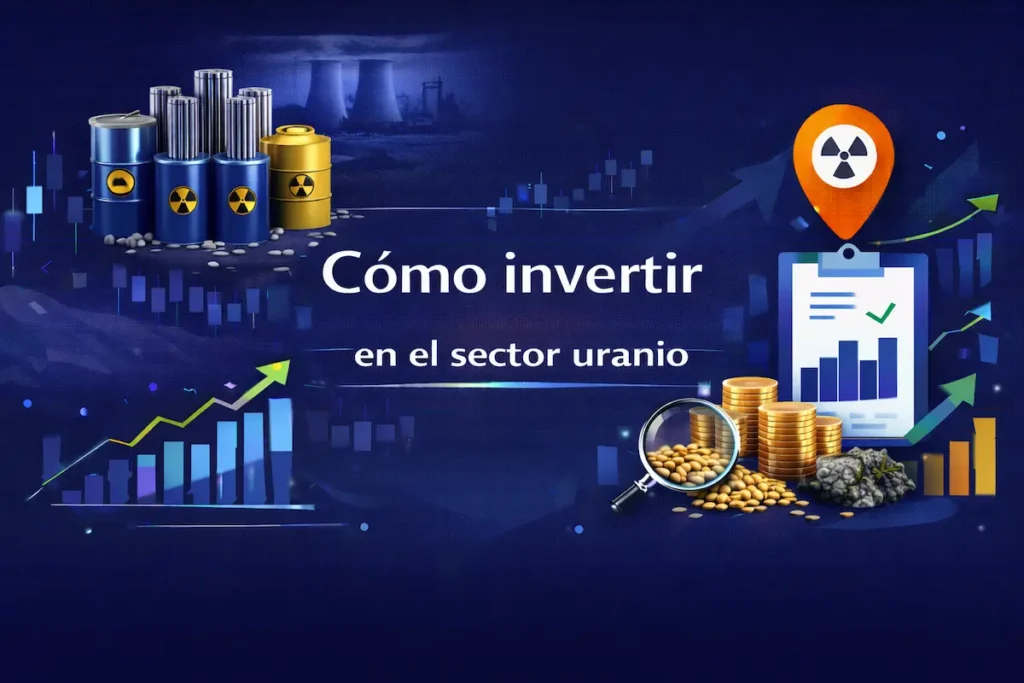 Cómo invertir

en el sector uranio